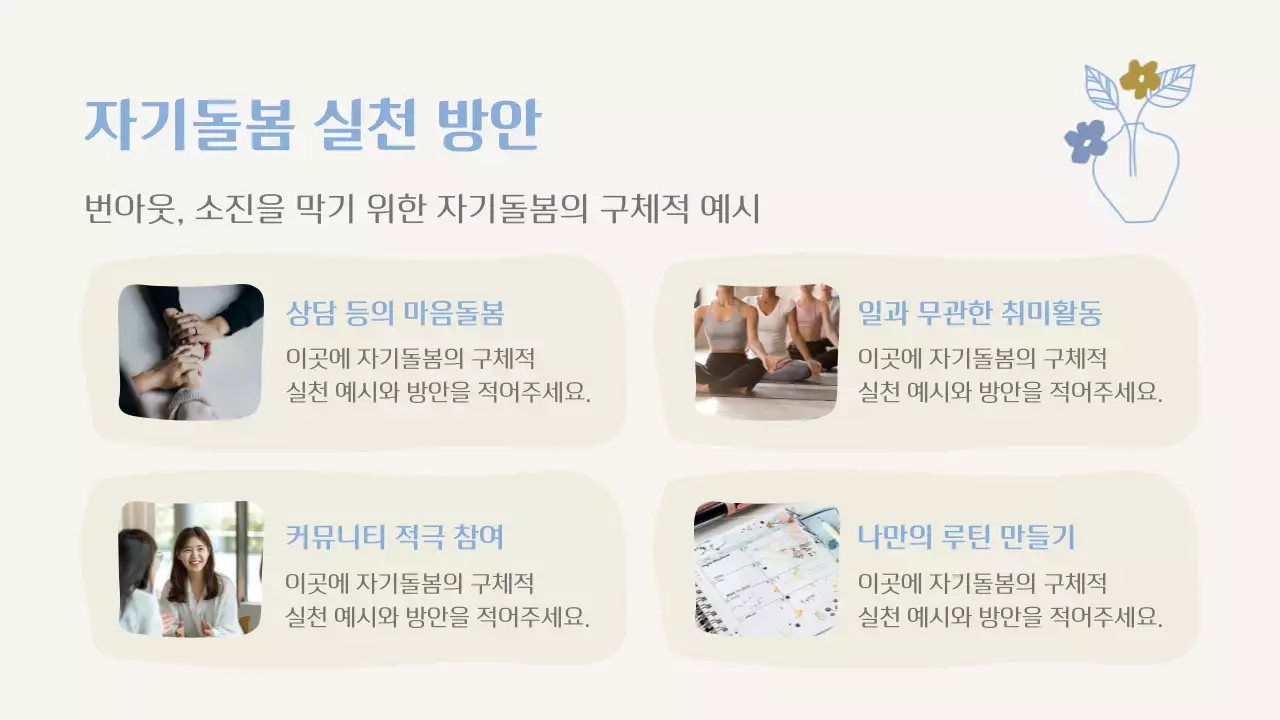 자기돌봄 실천 방안

번아웃, 소진을 막기 위한 자기돌봄의 구체적 예시

상담 등의 마음돌봄

이곳에 자기돌봄의 구체적 실천 예시와 방안을 적어주세요.

일과 무관한 취미활동

이곳에 자기돌봄의 구체적 실천 예시와 방안을 적어주세요.

커뮤니티 적극 참여

이곳에 자기돌봄의 구체적 실천 예시와 방안을 적어주세요.

나만의 루틴 만들기

이곳에 자기돌봄의 구체적 실천 예시와 방안을 적어주세요.